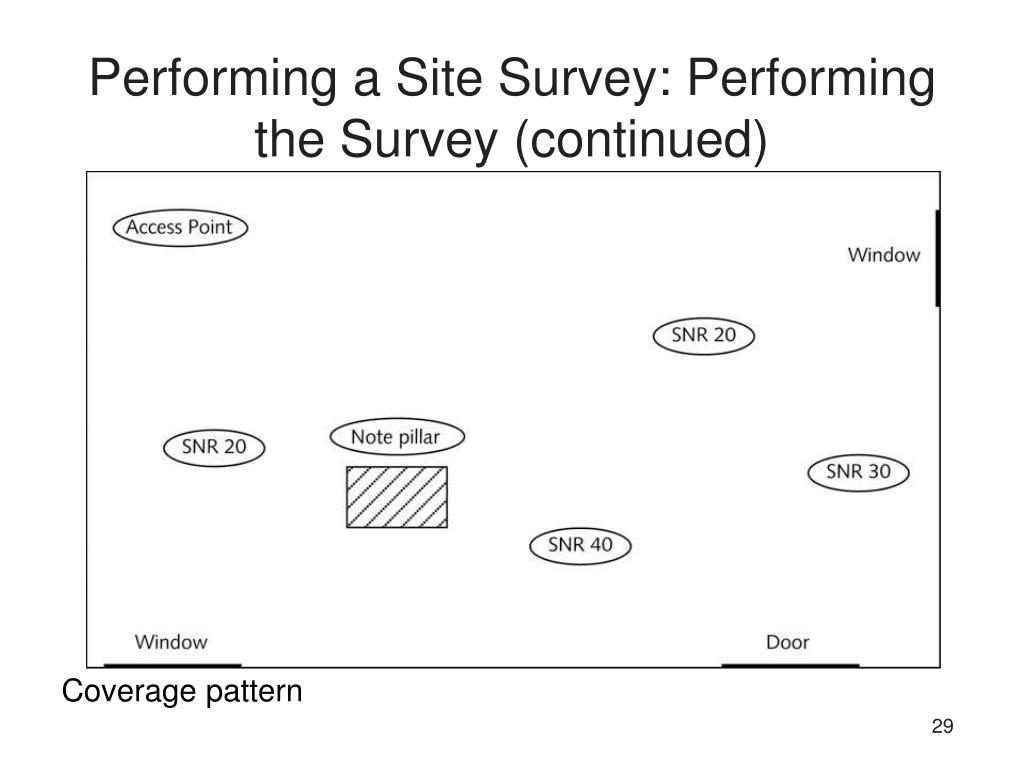 Performing a Site Survey: Performing the Survey (continued)

Access Point

Window

SNR 20

SNR 20

Note pillar

SNR 30

SNR 40

Window

Door

Coverage pattern

29